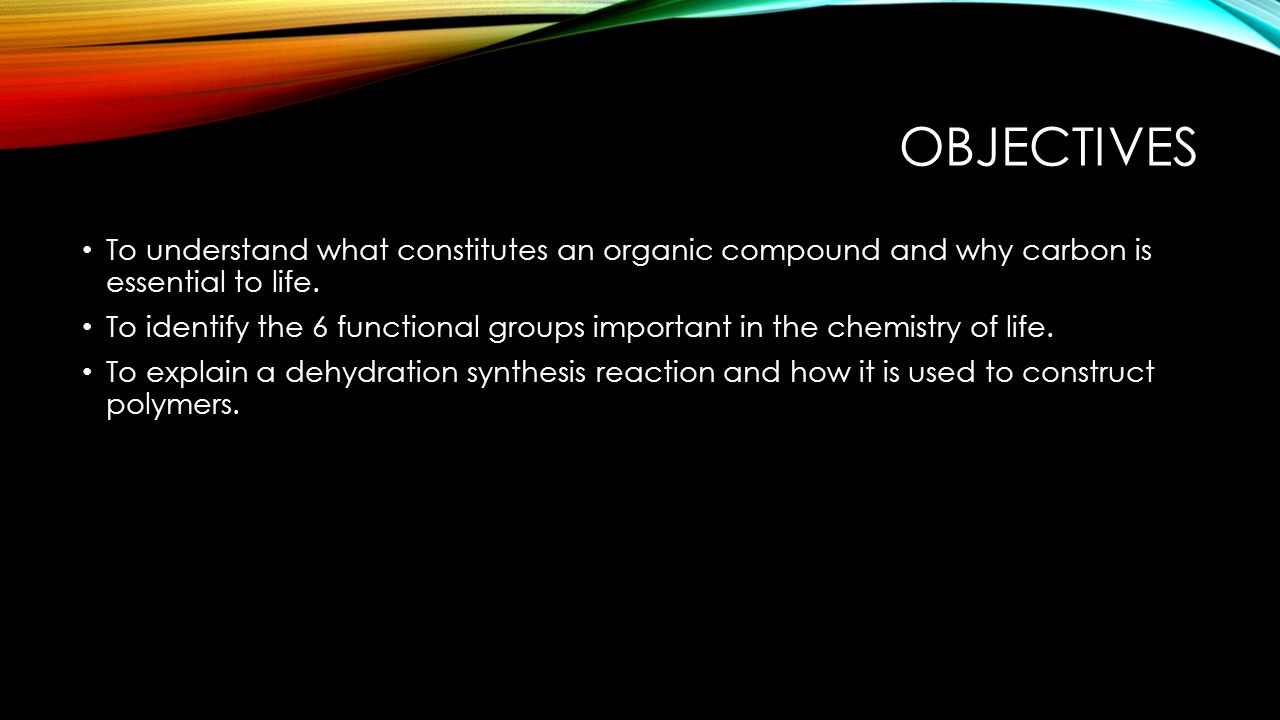 OBJECTIVES

• To understand what constitutes an organic compound and why carbon is essential to life.

• To identify the 6 functional groups important in the chemistry of life.

• To explain a dehydration synthesis reaction and how it is used to construct polymers.